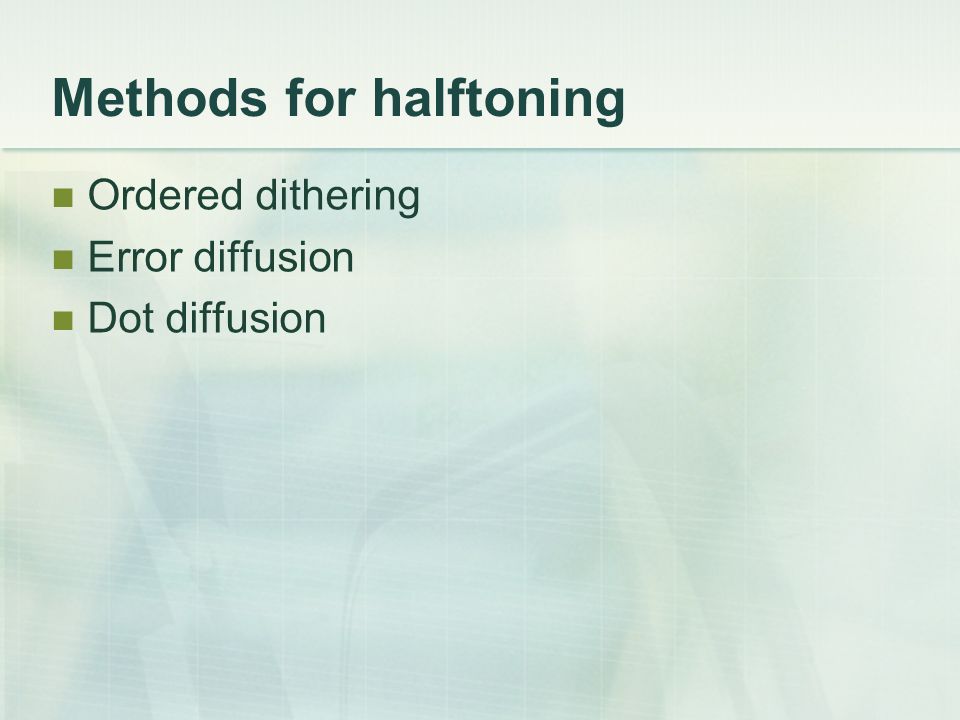 Methods for halftoning

- Ordered dithering
- Error diffusion
- Dot diffusion